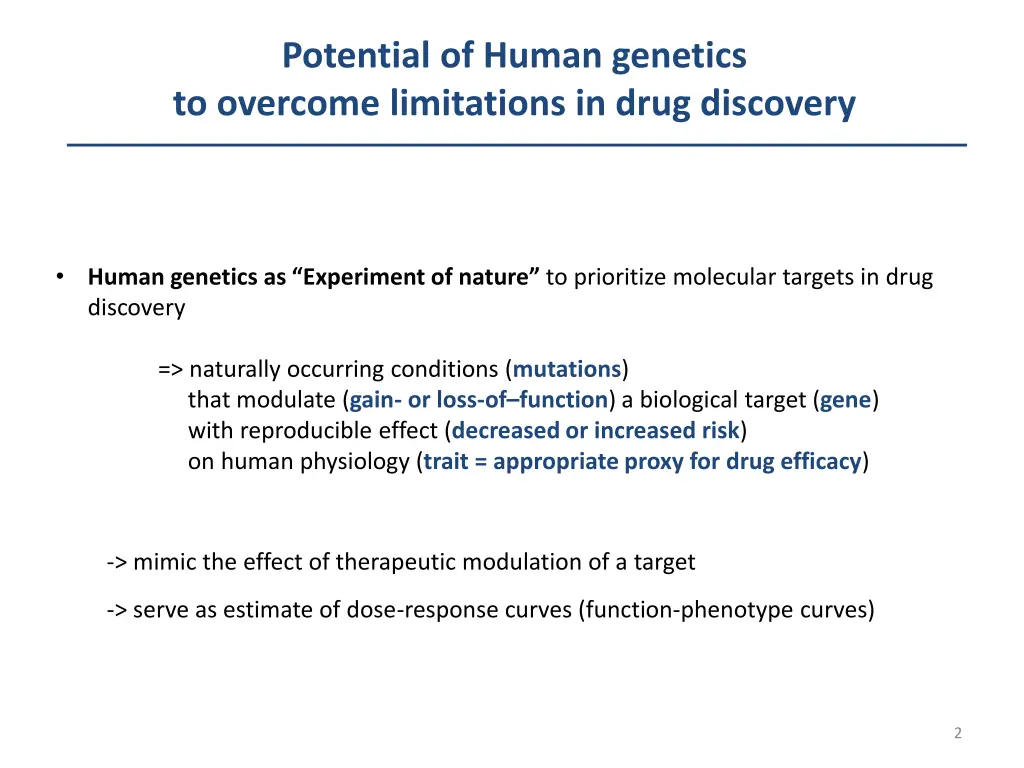 Potential of Human genetics
to overcome limitations in drug discovery

• Human genetics as “Experiment of nature” to prioritize molecular targets in drug discovery

=> naturally occurring conditions (mutations)
that modulate (gain- or loss-of–function) a biological target (gene)
with reproducible effect (decreased or increased risk)
on human physiology (trait = appropriate proxy for drug efficacy)

-> mimic the effect of therapeutic modulation of a target

-> serve as estimate of dose-response curves (function-phenotype curves)

2